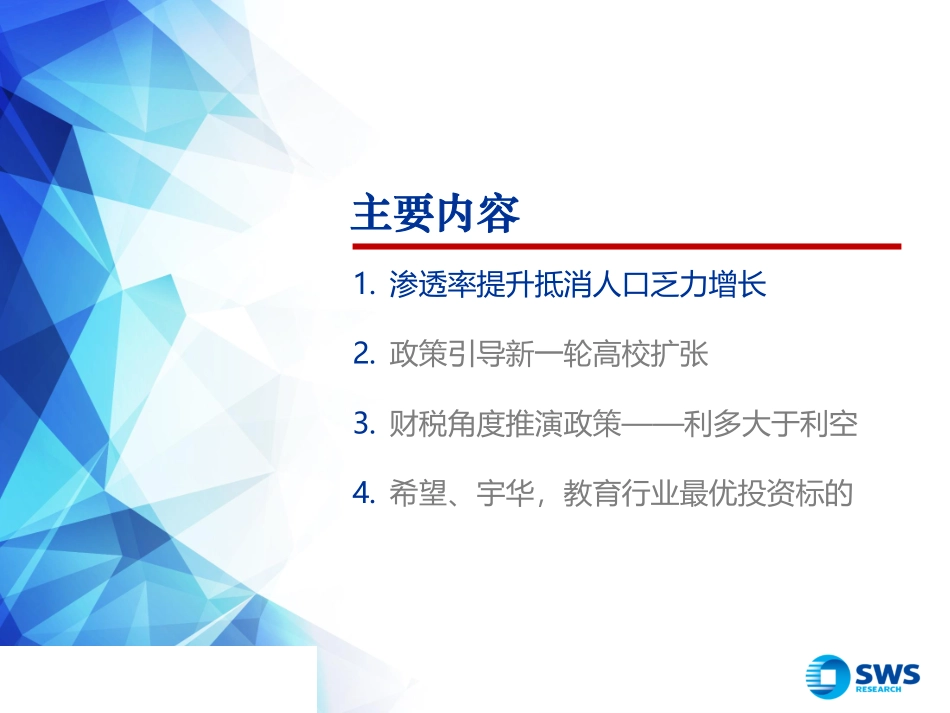 主要内容

1. 渗透率提升抵消人口乏力增长

2. 政策引导新一轮高校扩张

3. 财税角度推演政策——利多大于利空

4. 希望、宇华，教育行业最优投资标的

SWS
RESEARCH